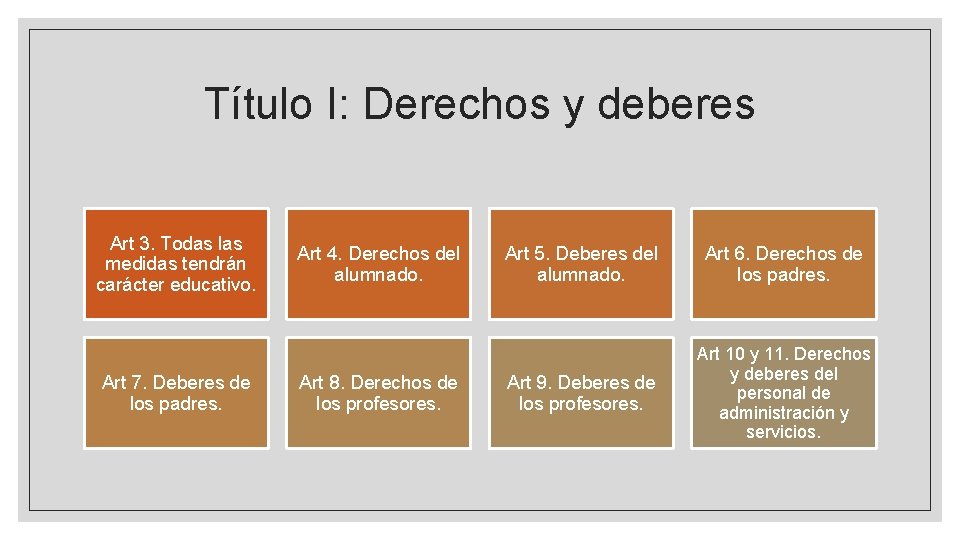 Título I: Derechos y deberes

Art 3. Todas las medidas tendrán carácter educativo.

Art 4. Derechos del alumnado.

Art 5. Deberes del alumnado.

Art 6. Derechos de los padres.

Art 7. Deberes de los padres.

Art 8. Derechos de los profesores.

Art 9. Deberes de los profesores.

Art 10 y 11. Derechos y deberes del personal de administración y servicios.